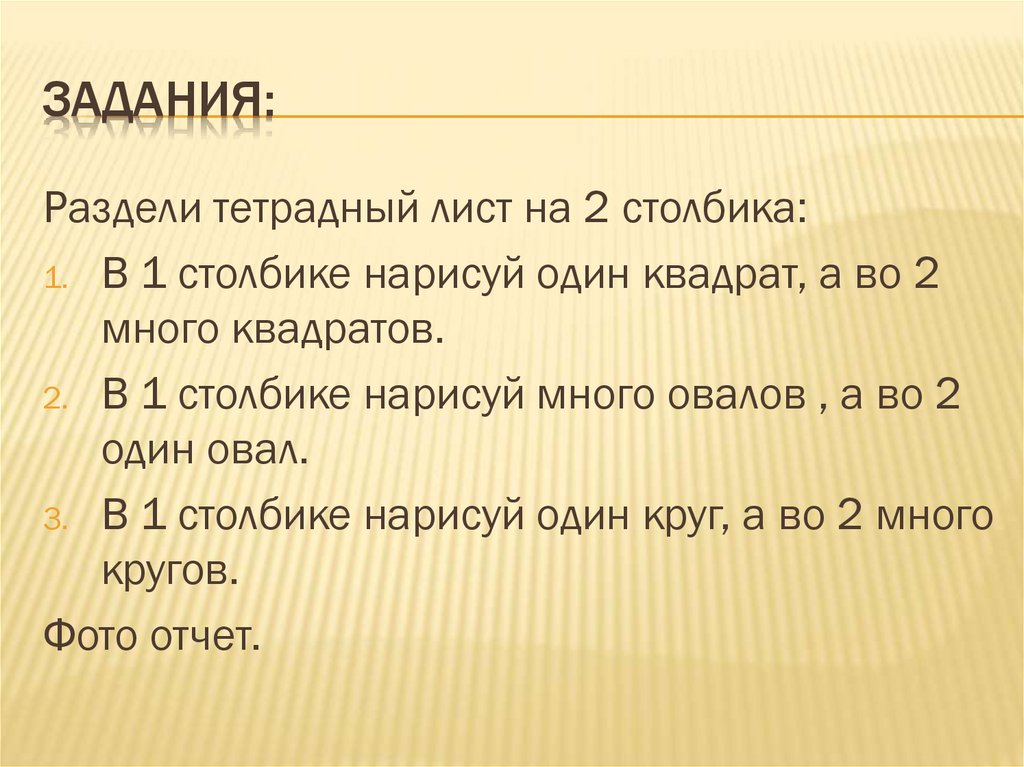 ЗАДАНИЯ:

Раздели тетрадный лист на 2 столбика:

1. В 1 столбике нарисуй один квадрат, а во 2 много квадратов.
2. В 1 столбике нарисуй много овалов , а во 2 один овал.
3. В 1 столбике нарисуй один круг, а во 2 много кругов.

Фото отчет.